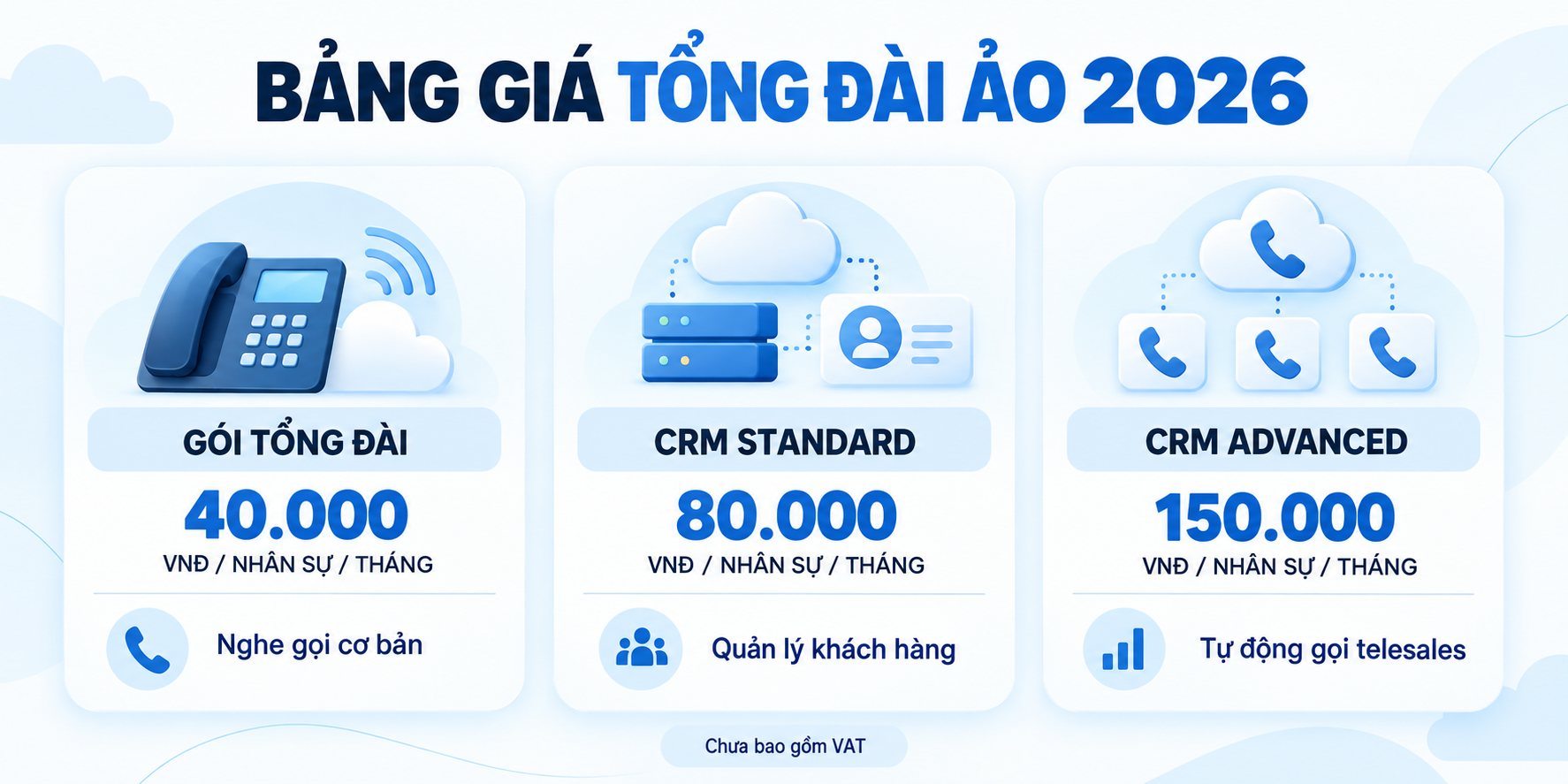 BẢNG GIÁ TỔNG ĐÀI ẢO 2026

GÓI TỔNG ĐÀI
40.000
VNĐ / NHÂN SỰ / THÁNG
Nghe gọi cơ bản

CRM STANDARD
80.000
VNĐ / NHÂN SỰ / THÁNG
Quản lý khách hàng

CRM ADVANCED
150.000
VNĐ / NHÂN SỰ / THÁNG
Tự động gọi telesales

Chưa bao gồm VAT